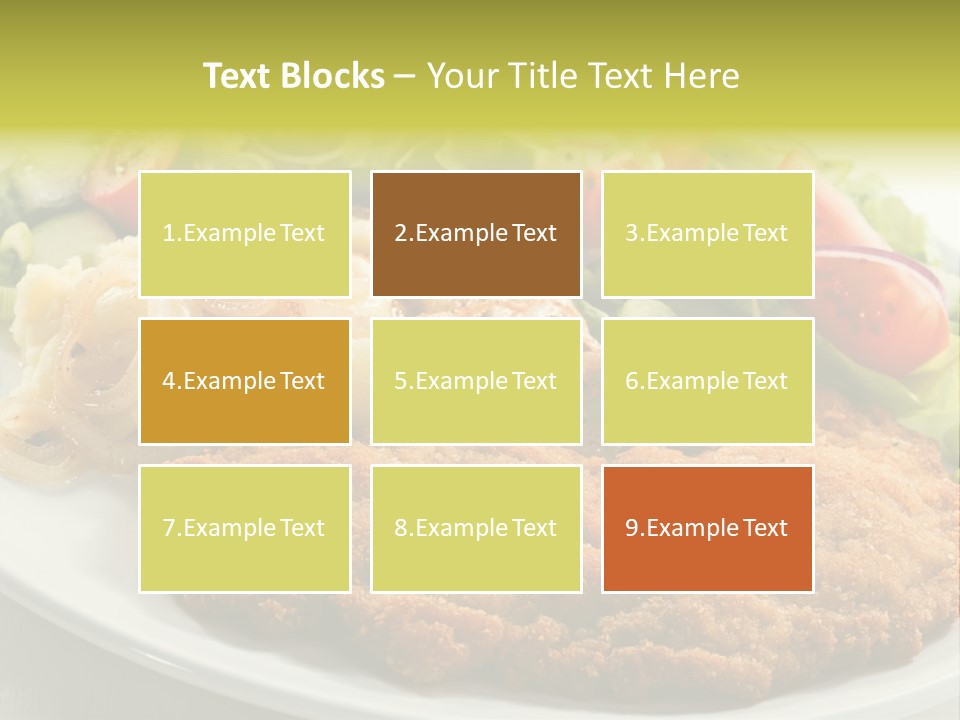 Text Blocks – Your Title Text Here

1.Example Text

2.Example Text

3.Example Text

4.Example Text

5.Example Text

6.Example Text

7.Example Text

8.Example Text

9.Example Text